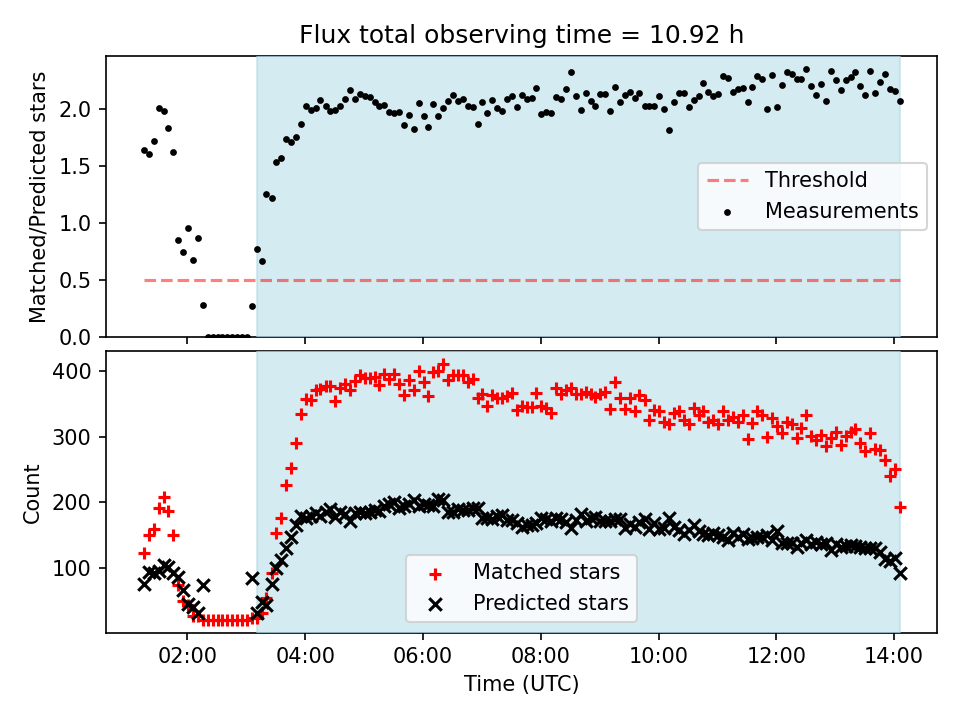 Flux total observing time = 10.92 h

Matched/Predicted stars

2.0
1.5
1.0
0.5
0.0

Threshold
Measurements

Count

400
300
200
100

Matched stars
Predicted stars

02:00
04:00
06:00
08:00
10:00
12:00
14:00

Time (UTC)